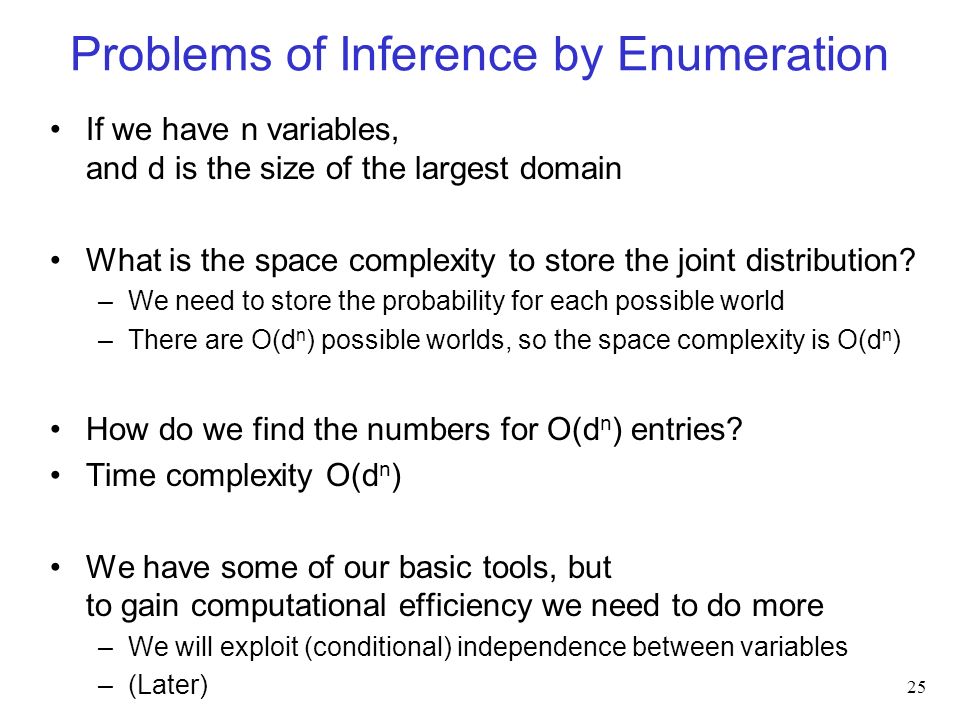 Problems of Inference by Enumeration

• If we have n variables, and d is the size of the largest domain

• What is the space complexity to store the joint distribution?
 – We need to store the probability for each possible world
 – There are $O(d^n)$ possible worlds, so the space complexity is $O(d^n)$

• How do we find the numbers for $O(d^n)$ entries?
• Time complexity $O(d^n)$

• We have some of our basic tools, but to gain computational efficiency we need to do more
 – We will exploit (conditional) independence between variables
 – (Later)

25